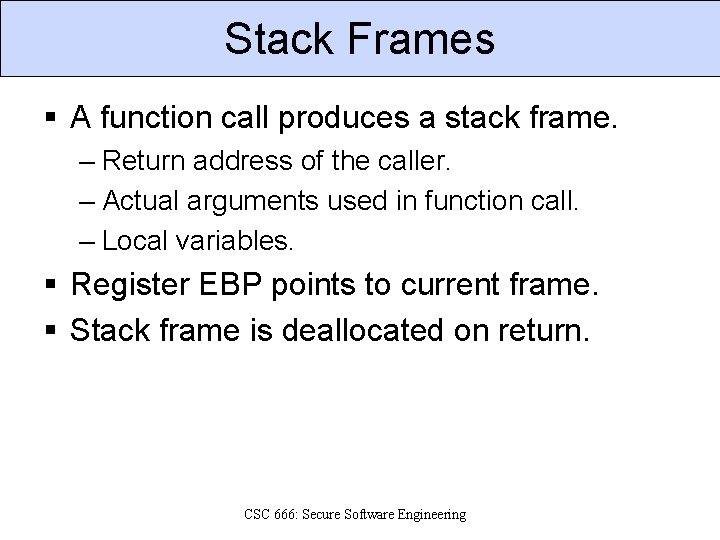 Stack Frames

▪ A function call produces a stack frame.
– Return address of the caller.
– Actual arguments used in function call.
– Local variables.
▪ Register EBP points to current frame.
▪ Stack frame is deallocated on return.

CSC 666: Secure Software Engineering